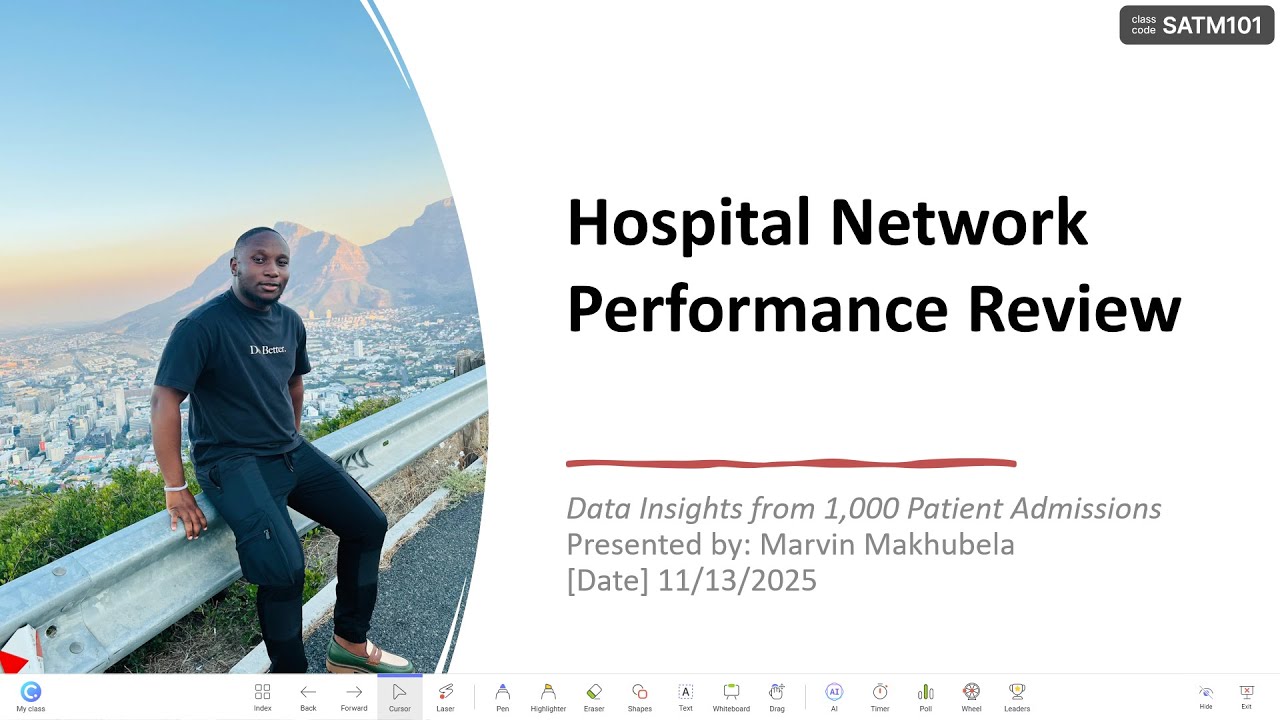 class code SATM101

Do Better.

Hospital Network Performance Review

Data Insights from 1,000 Patient Admissions
Presented by: Marvin Makhubela
[Date] 11/13/2025

My class Index Back Forward Cursor Laser Pen Highlighter Eraser Shapes Text Whiteboard Drag AI Timer Poll Wheel Leaders Hide Exit